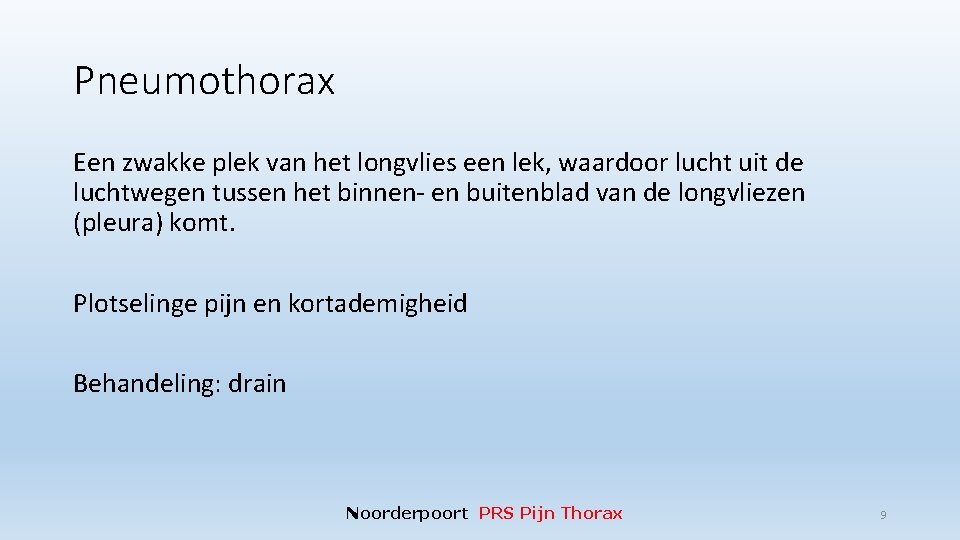 Pneumothorax

Een zwakke plek van het longvlies een lek, waardoor lucht uit de luchtwegen tussen het binnen- en buitenblad van de longvliezen (pleura) komt.

Plotselinge pijn en kortademigheid

Behandeling: drain

Noorderpoort PRS Pijn Thorax

9